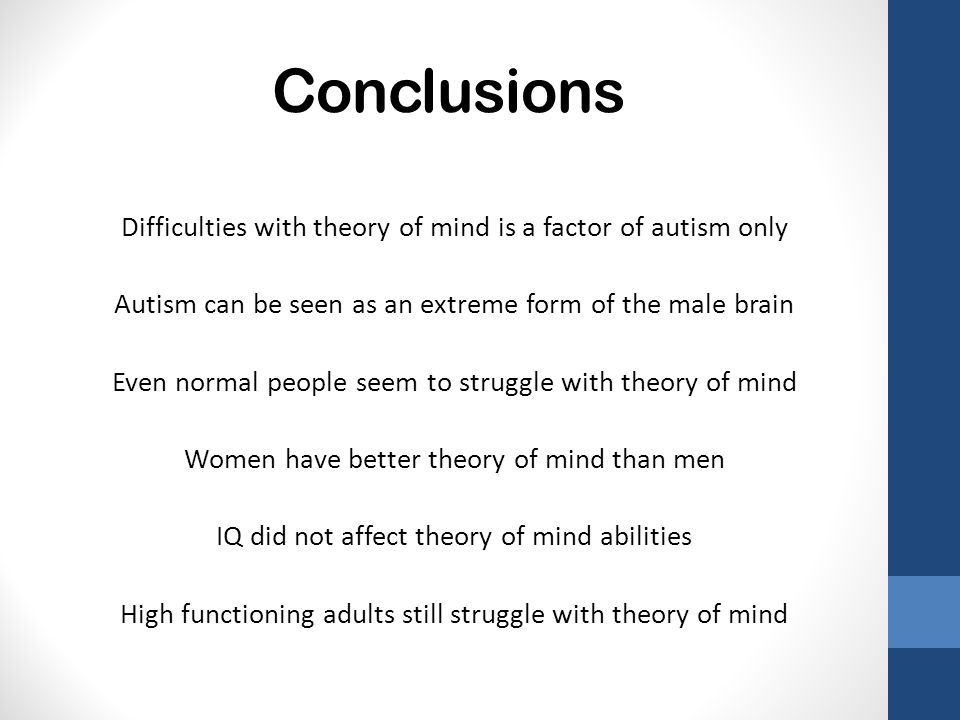 Conclusions

Difficulties with theory of mind is a factor of autism only

Autism can be seen as an extreme form of the male brain

Even normal people seem to struggle with theory of mind

Women have better theory of mind than men

IQ did not affect theory of mind abilities

High functioning adults still struggle with theory of mind